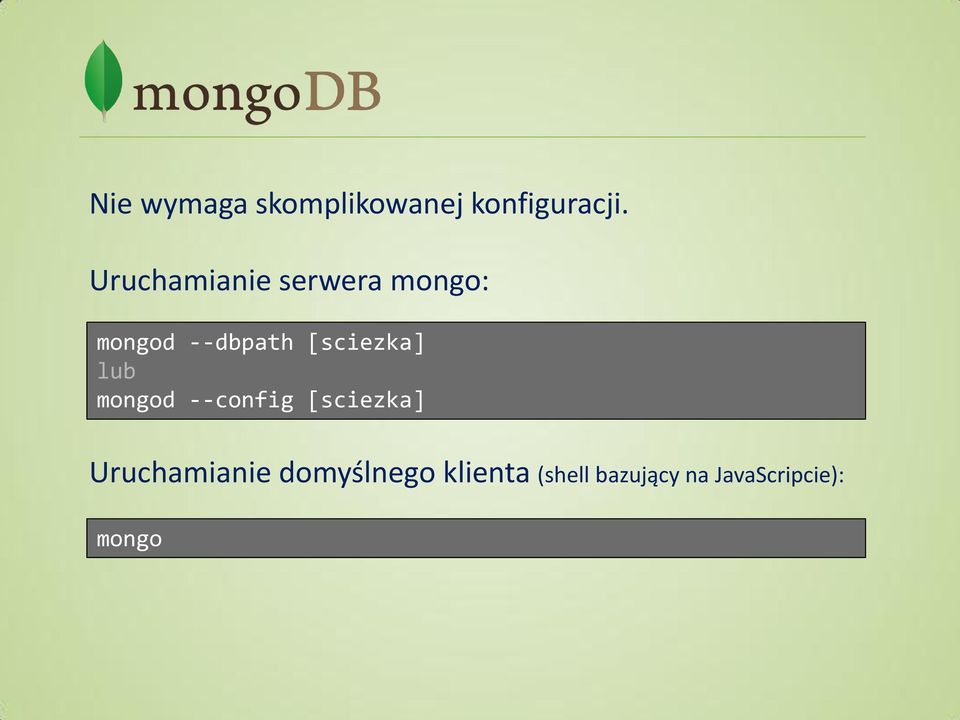 mongoDB

Nie wymaga skomplikowanej konfiguracji.

Uruchamianie serwera mongo:

mongod --dbpath [sciezka]
lub
mongod --config [sciezka]

Uruchamianie domyślnego klienta (shell bazujący na JavaScripcie):

mongo